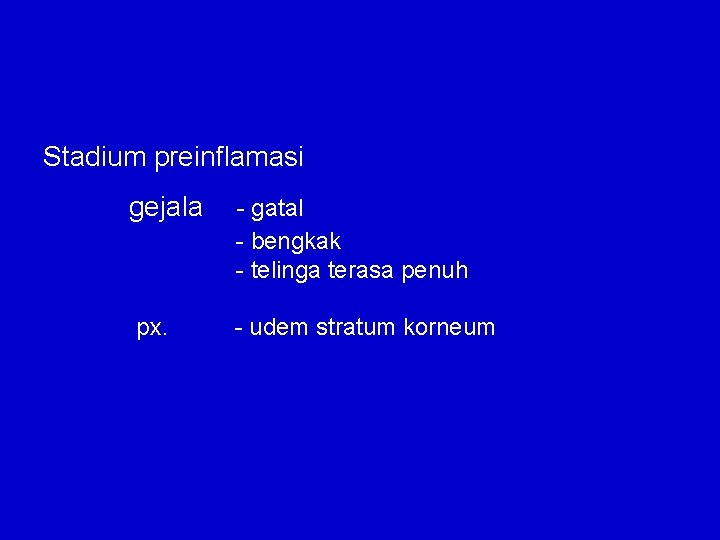 Stadium preinflamasi

gejala - gatal
- bengkak
- telinga terasa penuh

px. - udem stratum korneum